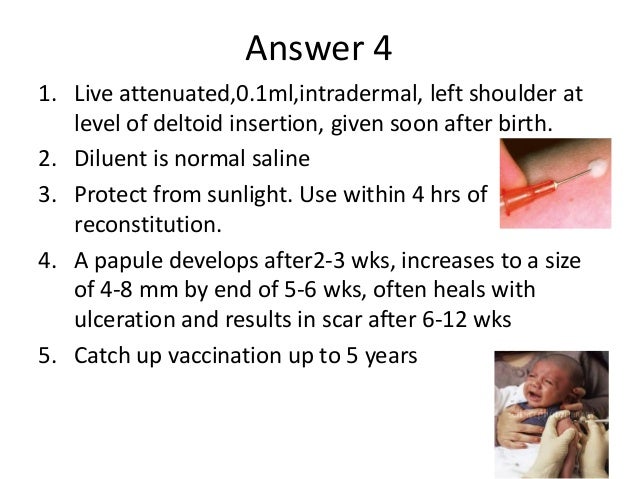 Answer 4

1. Live attenuated,0.1ml,intradermal, left shoulder at level of deltoid insertion, given soon after birth.
2. Diluent is normal saline
3. Protect from sunlight. Use within 4 hrs of reconstitution.
4. A papule develops after2-3 wks, increases to a size of 4-8 mm by end of 5-6 wks, often heals with ulceration and results in scar after 6-12 wks
5. Catch up vaccination up to 5 years